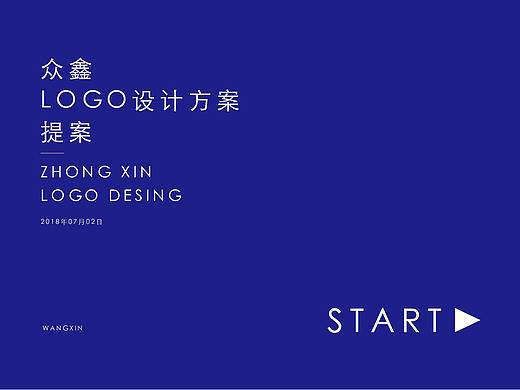 众鑫
LOGO设计方案
提案

ZHONG XIN
LOGO DESING

2018年07月02日

WANGXIN

START